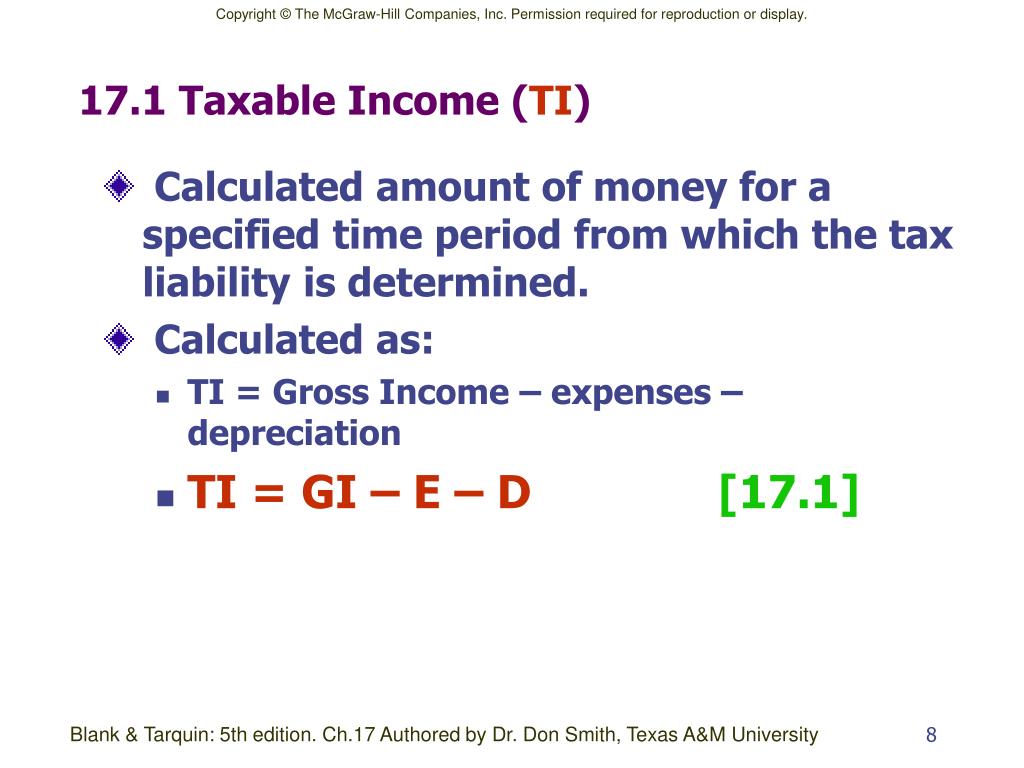 Copyright © The McGraw-Hill Companies, Inc. Permission required for reproduction or display.

17.1 Taxable Income (TI)

Calculated amount of money for a specified time period from which the tax liability is determined.

Calculated as:

TI = Gross Income – expenses – depreciation

TI = GI – E – D [17.1]

Blank & Tarquin: 5th edition. Ch.17 Authored by Dr. Don Smith, Texas A&M University

8